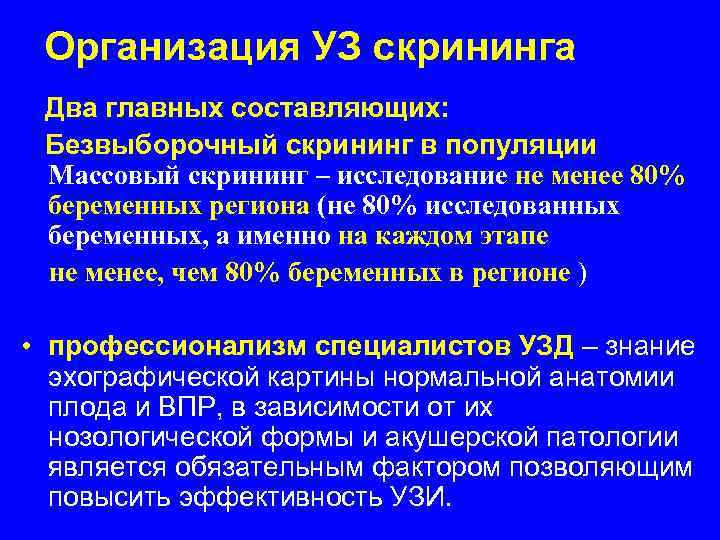 Организация УЗ скрининга

Два главных составляющих:

Безвыборочный скрининг в популяции

Массовый скрининг – исследование не менее 80% беременных региона (не 80% исследованных беременных, а именно на каждом этапе не менее, чем 80% беременных в регионе )

• профессионализм специалистов УЗД – знание эхографической картины нормальной анатомии плода и ВПР, в зависимости от их нозологической формы и акушерской патологии является обязательным фактором позволяющим повысить эффективность УЗИ.